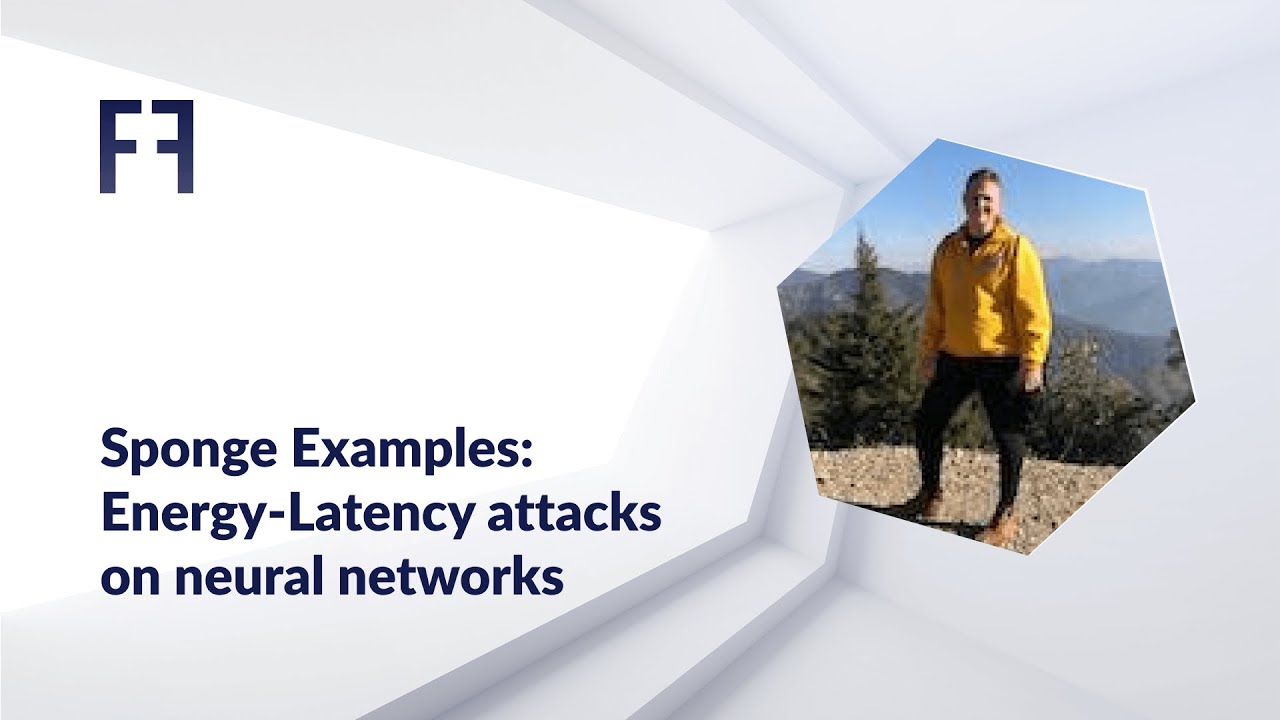 FF

Sponge Examples: Energy-Latency attacks on neural networks